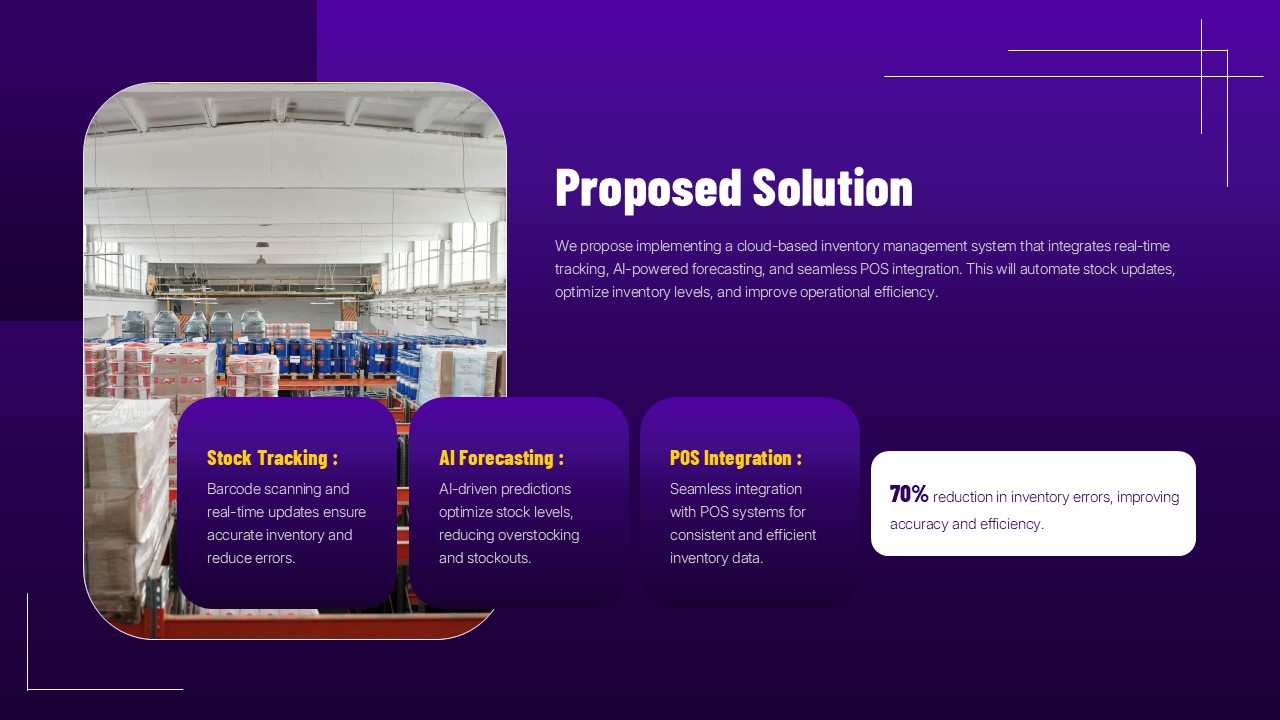 Proposed Solution

We propose implementing a cloud-based inventory management system that integrates real-time tracking, AI-powered forecasting, and seamless POS integration. This will automate stock updates, optimize inventory levels, and improve operational efficiency.

Stock Tracking :

Barcode scanning and real-time updates ensure accurate inventory and reduce errors.

AI Forecasting :

AI-driven predictions optimize stock levels, reducing overstocking and stockouts.

POS Integration :

Seamless integration with POS systems for consistent and efficient inventory data.

70% reduction in inventory errors, improving accuracy and efficiency.